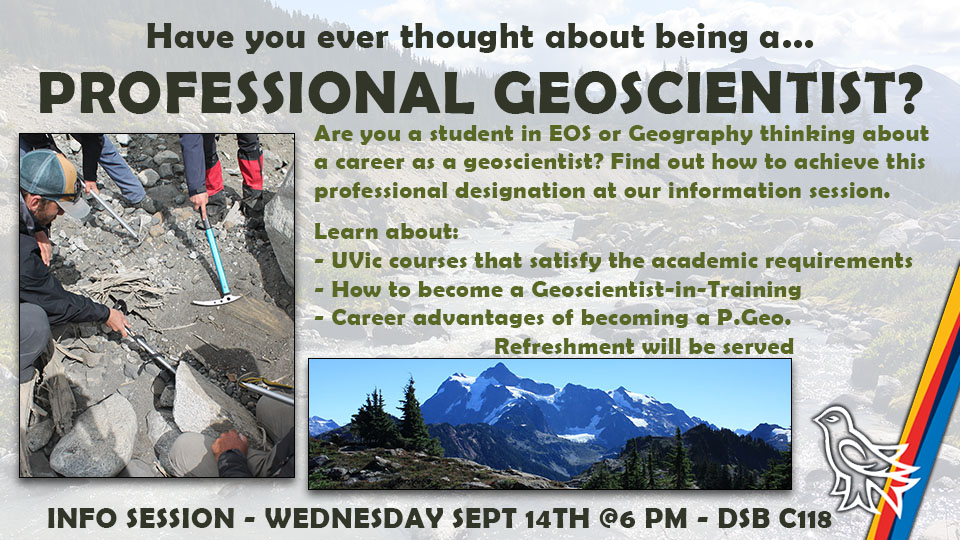 Have you ever thought about being a...

PROFESSIONAL GEOSCIENTIST?

Are you a student in EOS or Geography thinking about a career as a geoscientist? Find out how to achieve this professional designation at our information session.

Learn about:
- UVic courses that satisfy the academic requirements
- How to become a Geoscientist-in-Training
- Career advantages of becoming a P.Geo.

Refreshment will be served

INFO SESSION - WEDNESDAY SEPT 14TH @6 PM - DSB C118